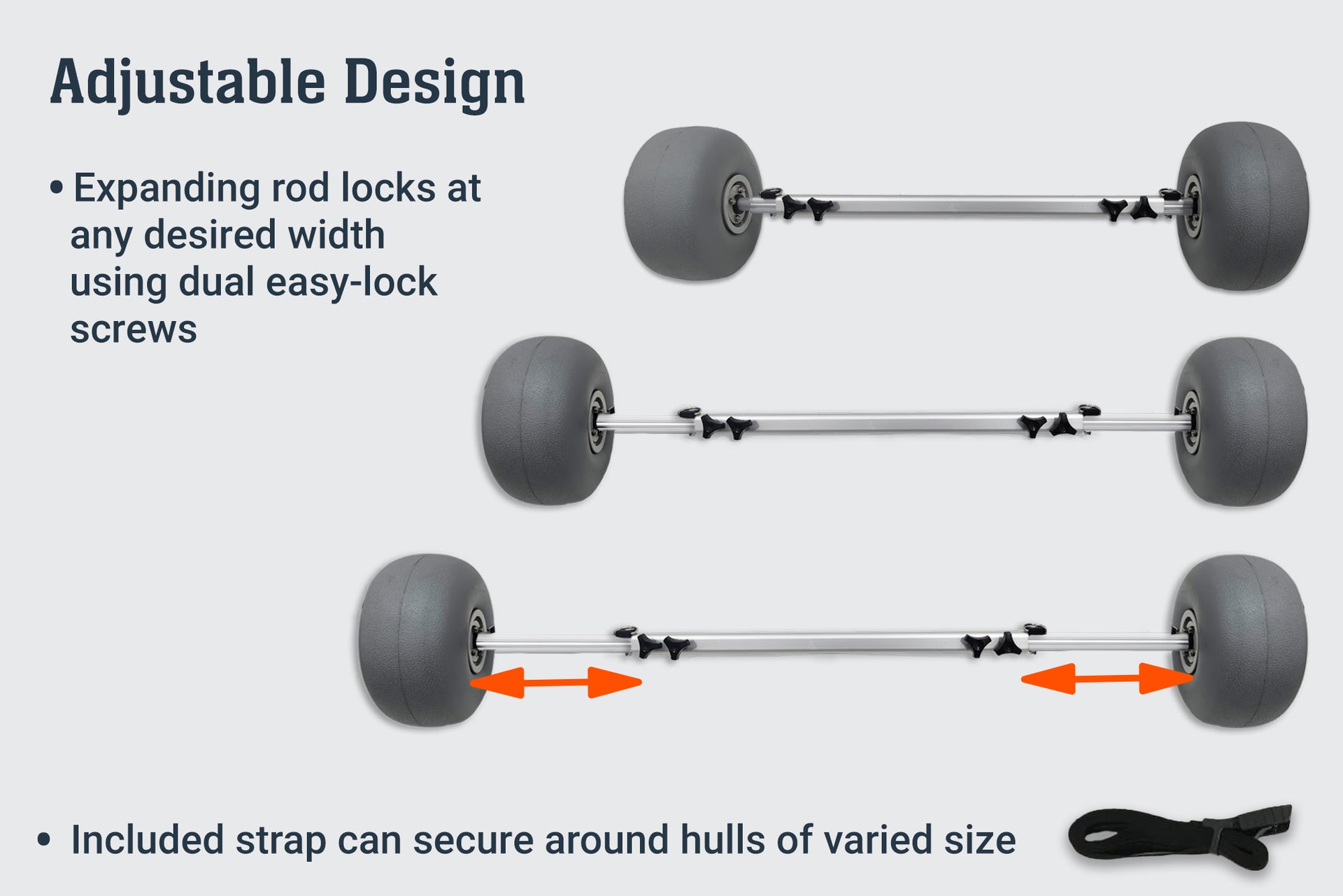 Adjustable Design

• Expanding rod locks at any desired width using dual easy-lock screws

• Included strap can secure around hulls of varied size